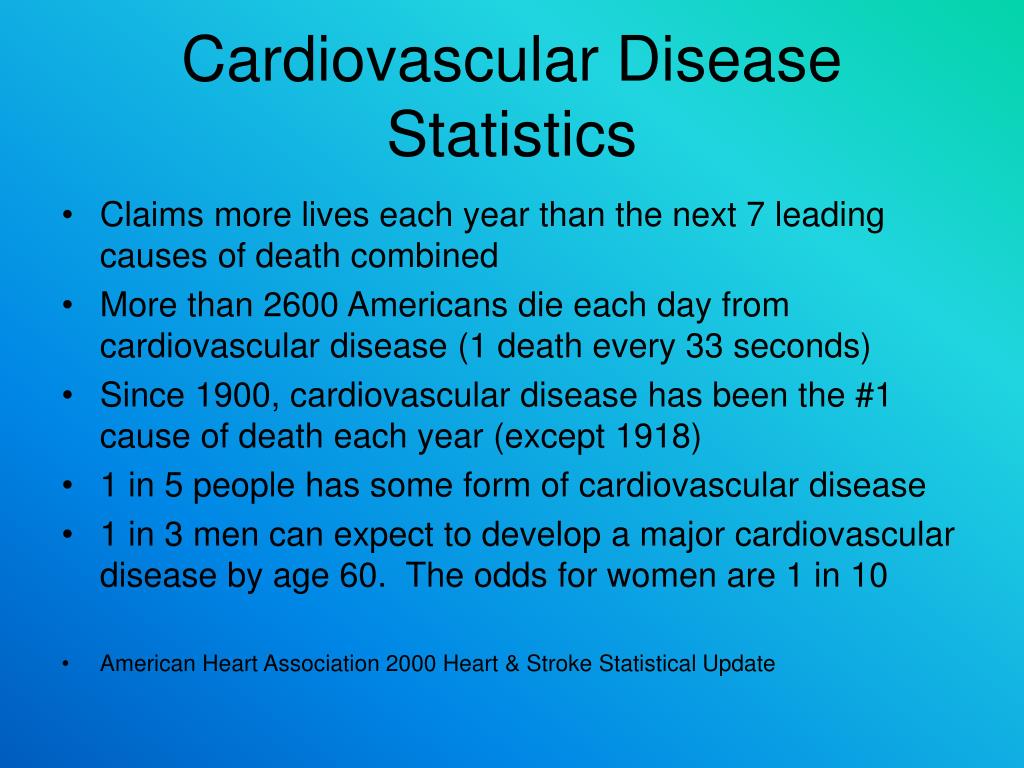 Cardiovascular Disease Statistics

• Claims more lives each year than the next 7 leading causes of death combined
• More than 2600 Americans die each day from cardiovascular disease (1 death every 33 seconds)
• Since 1900, cardiovascular disease has been the #1 cause of death each year (except 1918)
• 1 in 5 people has some form of cardiovascular disease
• 1 in 3 men can expect to develop a major cardiovascular disease by age 60. The odds for women are 1 in 10

• American Heart Association 2000 Heart & Stroke Statistical Update